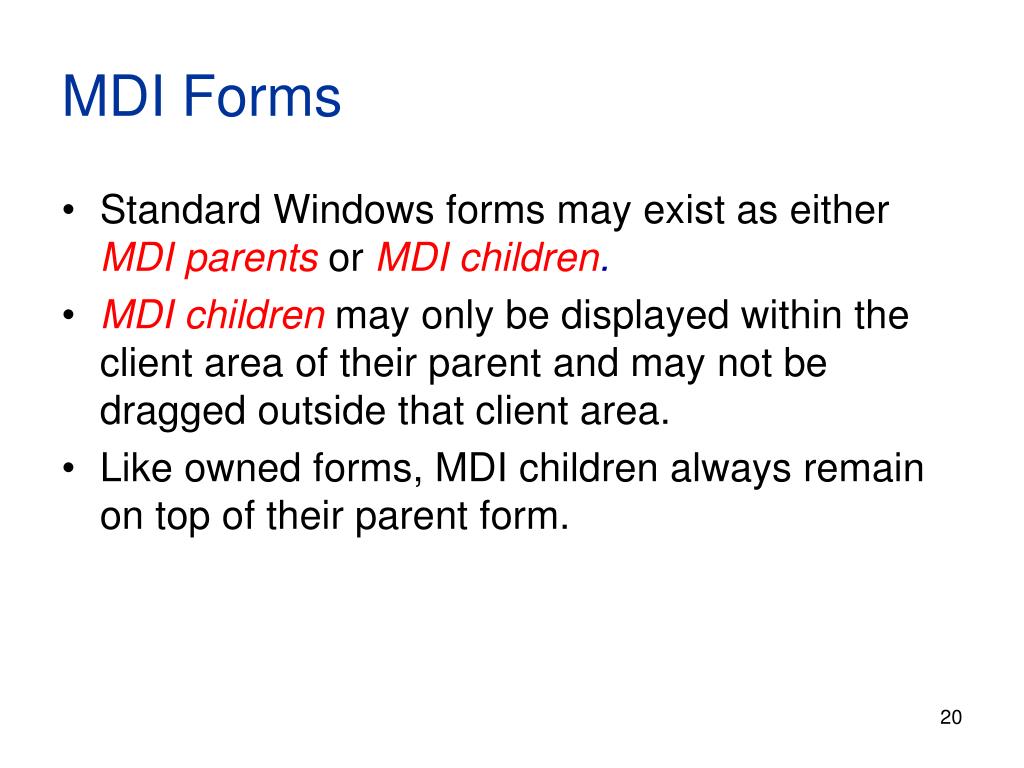 MDI Forms

• Standard Windows forms may exist as either MDI parents or MDI children.
• MDI children may only be displayed within the client area of their parent and may not be dragged outside that client area.
• Like owned forms, MDI children always remain on top of their parent form.

20